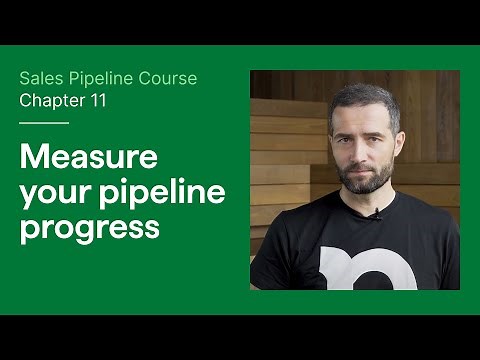 Sales Pipeline Course
Chapter 11

Measure your pipeline progress